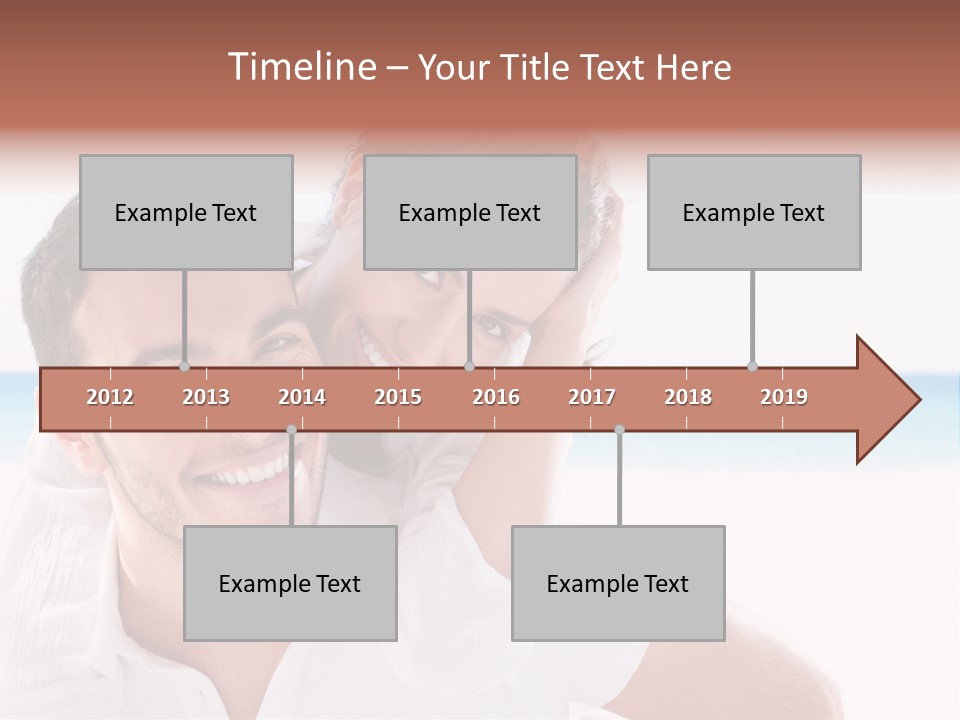 Timeline – Your Title Text Here

Example Text

Example Text

Example Text

2012 2013 2014 2015 2016 2017 2018 2019

Example Text

Example Text